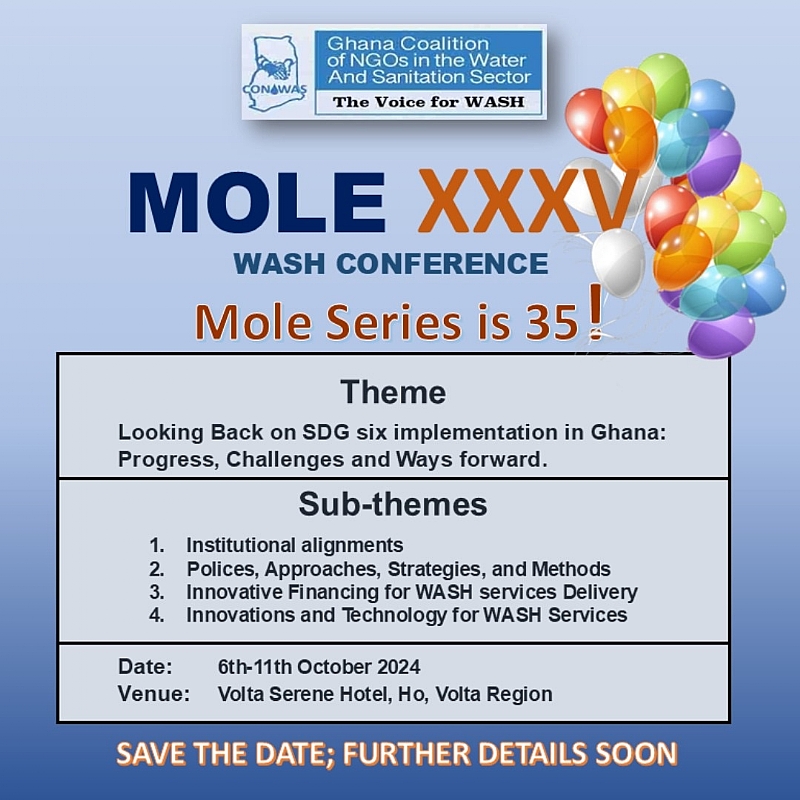 CONIWAS

Ghana Coalition of NGOs in the Water And Sanitation Sector

The Voice for WASH

MOLE XXXV

WASH CONFERENCE

Mole Series is 35!

Theme

Looking Back on SDG six implementation in Ghana: Progress, Challenges and Ways forward.

Sub-themes

1. Institutional alignments
2. Polices, Approaches, Strategies, and Methods
3. Innovative Financing for WASH services Delivery
4. Innovations and Technology for WASH Services

Date: 6th-11th October 2024
Venue: Volta Serene Hotel, Ho, Volta Region

SAVE THE DATE; FURTHER DETAILS SOON